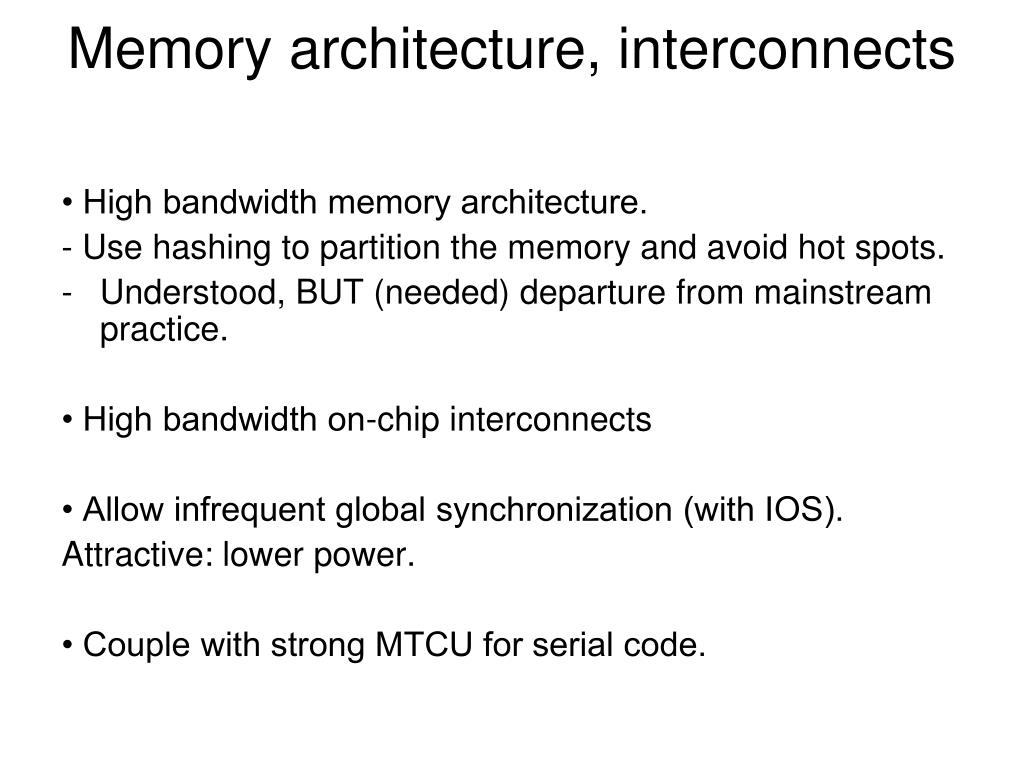 Memory architecture, interconnects

• High bandwidth memory architecture.
- Use hashing to partition the memory and avoid hot spots.
- Understood, BUT (needed) departure from mainstream practice.

• High bandwidth on-chip interconnects

• Allow infrequent global synchronization (with IOS).
Attractive: lower power.

• Couple with strong MTCU for serial code.